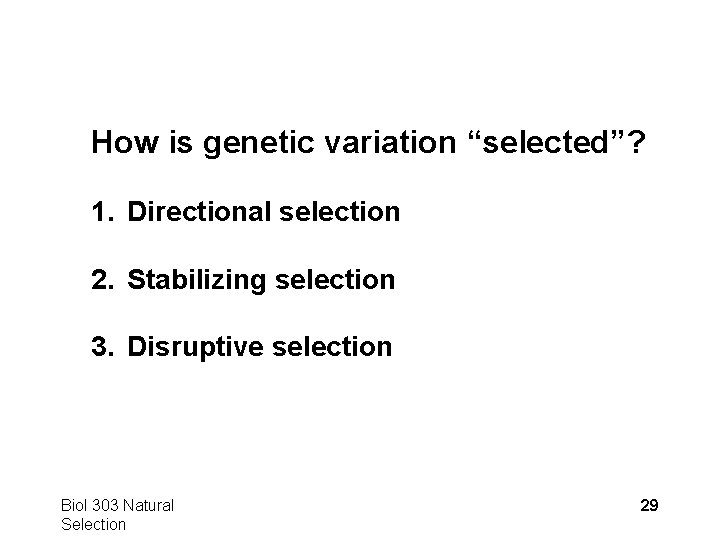 How is genetic variation “selected”?

1. Directional selection

2. Stabilizing selection

3. Disruptive selection

Biol 303 Natural Selection

29